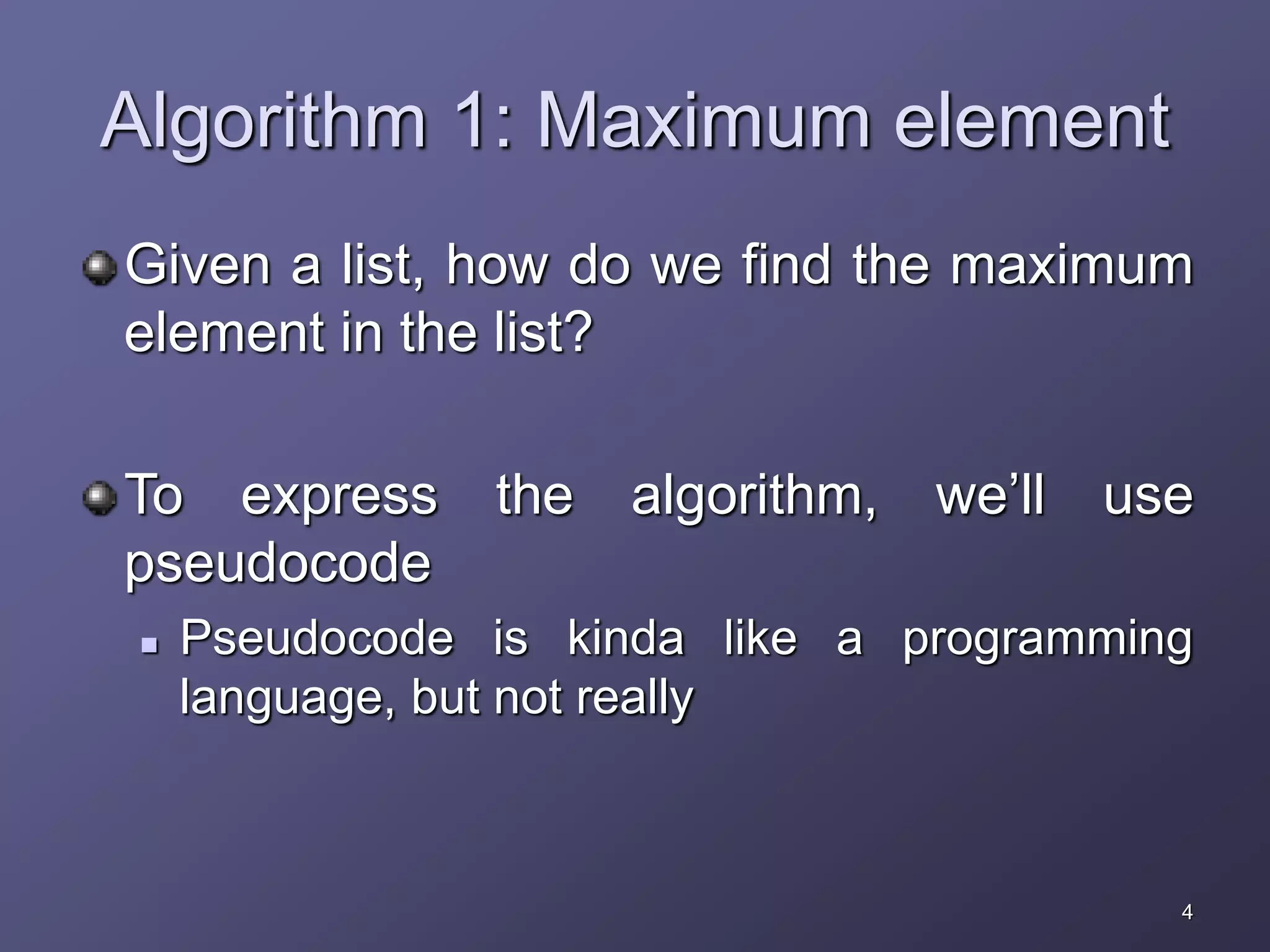 Algorithm 1: Maximum element

Given a list, how do we find the maximum element in the list?

To express the algorithm, we'll use pseudocode

Pseudocode is kinda like a programming language, but not really

4